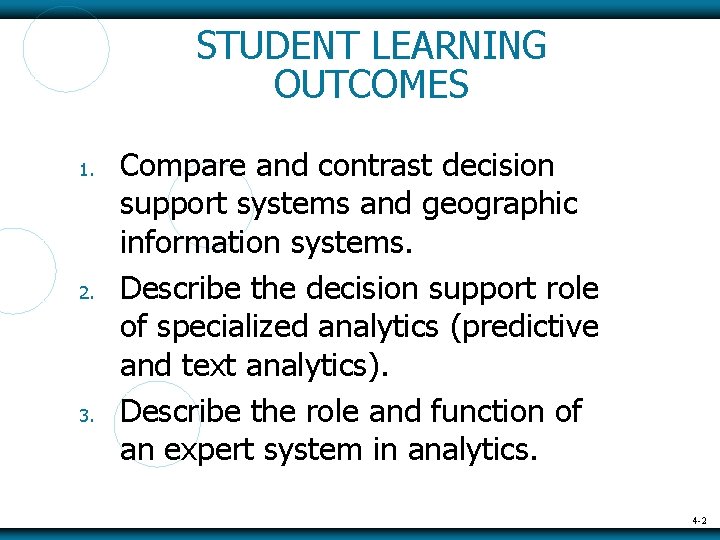 STUDENT LEARNING OUTCOMES

1. Compare and contrast decision support systems and geographic information systems.
2. Describe the decision support role of specialized analytics (predictive and text analytics).
3. Describe the role and function of an expert system in analytics.

4-2